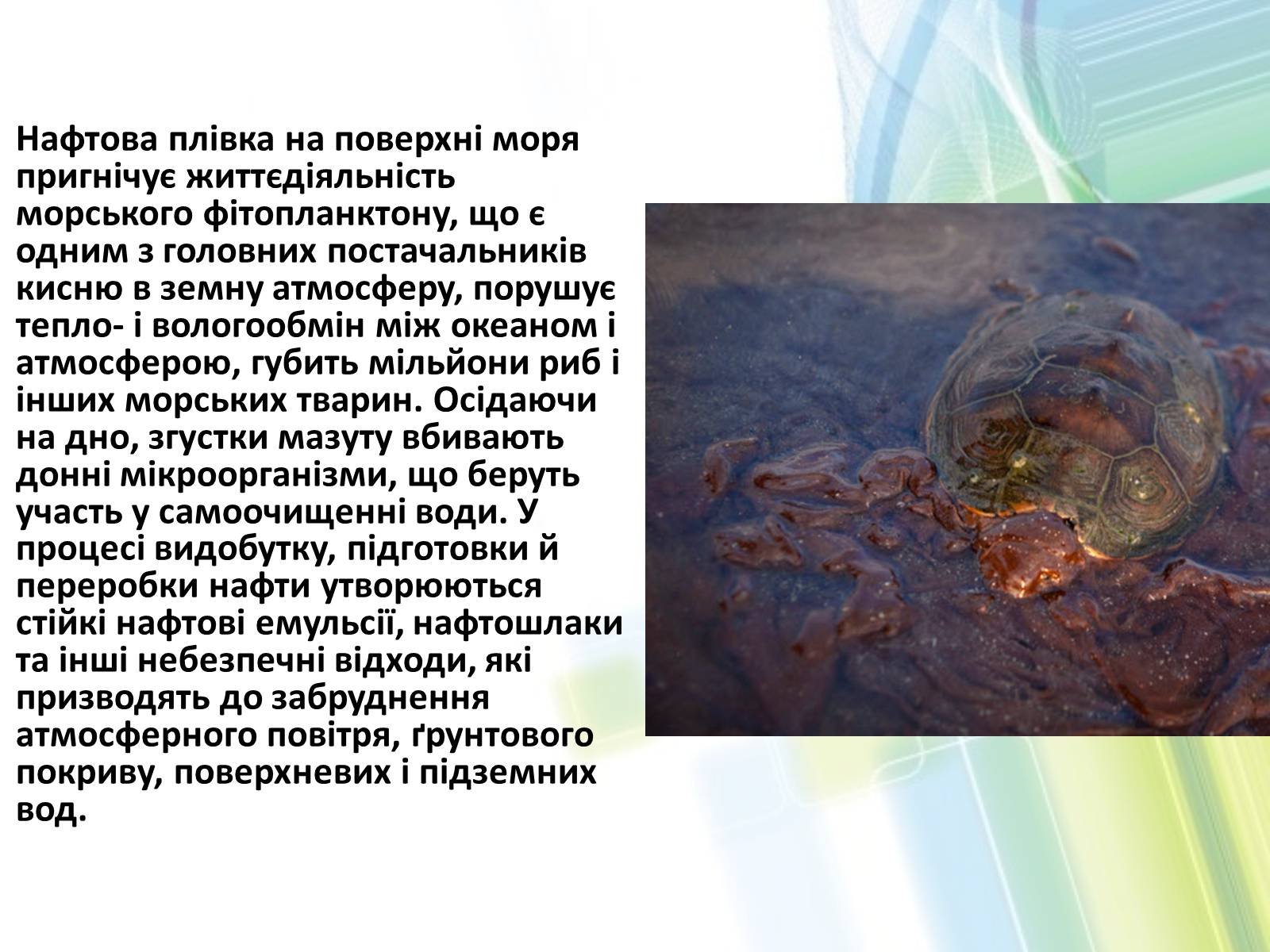 Нафтова плівка на поверхні моря пригнічує життєдіяльність морського фітопланктону, що є одним з головних постачальників кисню в земну атмосферу, порушує тепло- і вологообмін між океаном і атмосферою, губить мільйони риб і інших морських тварин. Осідаючи на дно, згустки мазуту вбивають донні мікроорганізми, що беруть участь у самоочищенні води. У процесі видобутку, підготовки й переробки нафти утворюються стійкі нафтові емульсії, нафтошлаки та інші небезпечні відходи, які призводять до забруднення атмосферного повітря, ґрунтового покриву, поверхневих і підземних вод.